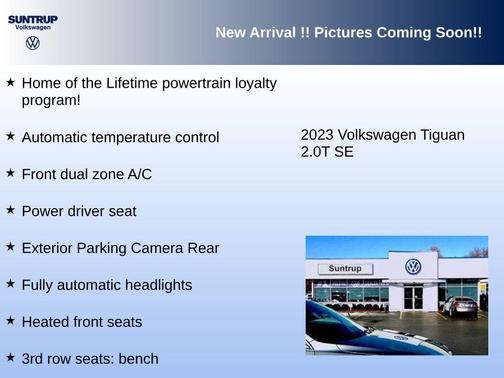 SUNTRUP
Volkswagen

New Arrival !! Pictures Coming Soon!!

★ Home of the Lifetime powertrain loyalty program!

★ Automatic temperature control

★ Front dual zone A/C

★ Power driver seat

★ Exterior Parking Camera Rear

★ Fully automatic headlights

★ Heated front seats

★ 3rd row seats: bench

2023 Volkswagen Tiguan 2.0T SE

Suntrup